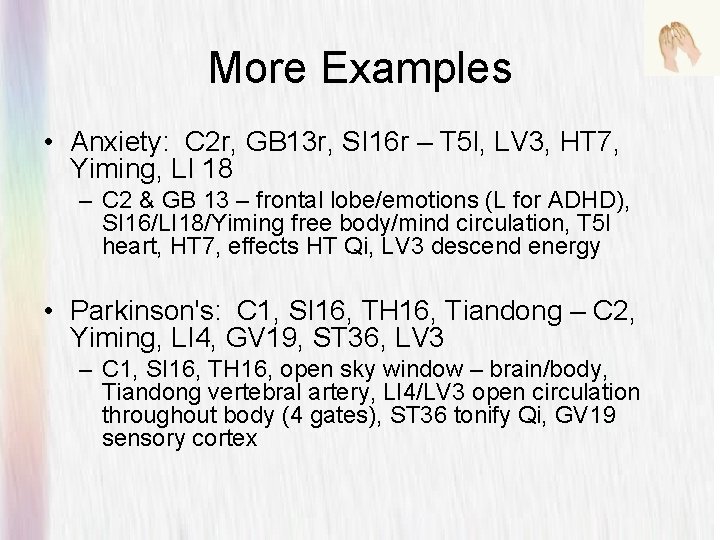 More Examples

• Anxiety: C2r, GB13r, SI16r – T5l, LV3, HT7, Yiming, LI 18

– C2 & GB 13 – frontal lobe/emotions (L for ADHD), SI16/LI18/Yiming free body/mind circulation, T5l heart, HT7, effects HT Qi, LV3 descend energy

• Parkinson's: C1, SI16, TH16, Tiandong – C2, Yiming, LI4, GV19, ST36, LV3

– C1, SI16, TH16, open sky window – brain/body, Tiandong vertebral artery, LI4/LV3 open circulation throughout body (4 gates), ST36 tonify Qi, GV19 sensory cortex